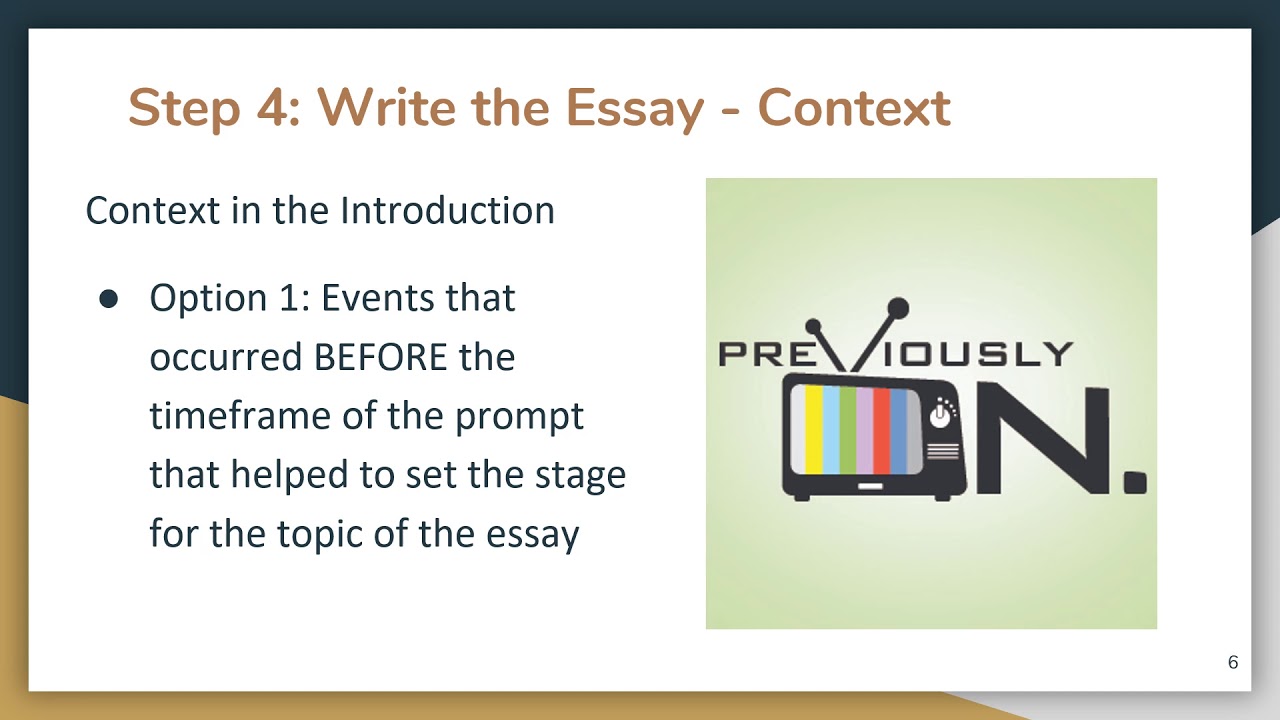 Step 4: Write the Essay - Context

Context in the Introduction

● Option 1: Events that occurred BEFORE the timeframe of the prompt that helped to set the stage for the topic of the essay

PREVIOUSLY ON.

6